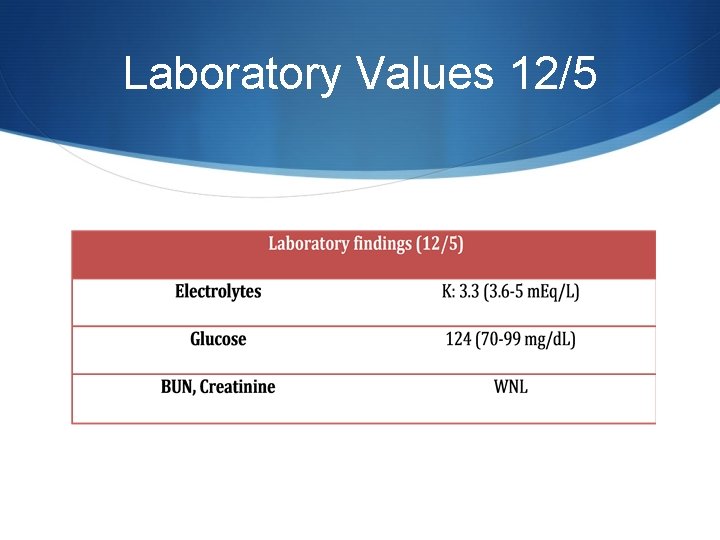 Laboratory Values 12/5

| Laboratory findings (12/5) | |
|---|---|
| Electrolytes | K: 3.3 (3.6-5 mEq/L) |
| Glucose | 124 (70-99 mg/dL) |
| BUN, Creatinine | WNL |